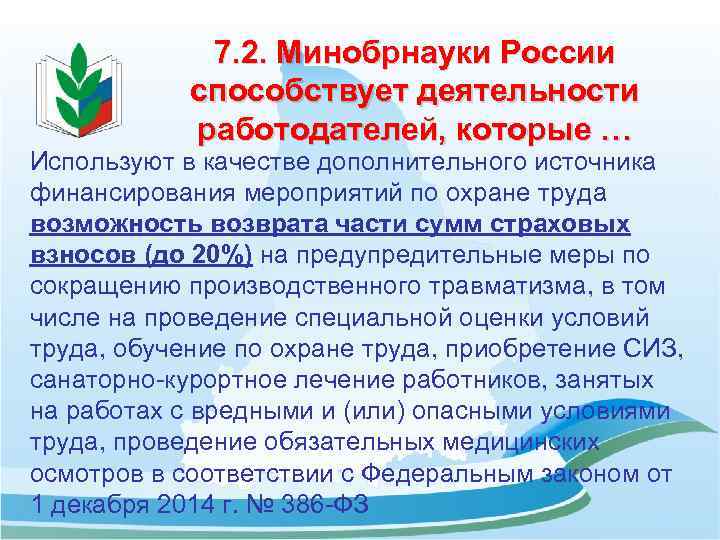 7.2. Минобрнауки России способствует деятельности работодателей, которые …

Используют в качестве дополнительного источника финансирования мероприятий по охране труда возможность возврата части сумм страховых взносов (до 20%) на предупредительные меры по сокращению производственного травматизма, в том числе на проведение специальной оценки условий труда, обучение по охране труда, приобретение СИЗ, санаторно-курортное лечение работников, занятых на работах с вредными и (или) опасными условиями труда, проведение обязательных медицинских осмотров в соответствии с Федеральным законом от 1 декабря 2014 г. № 386-ФЗ